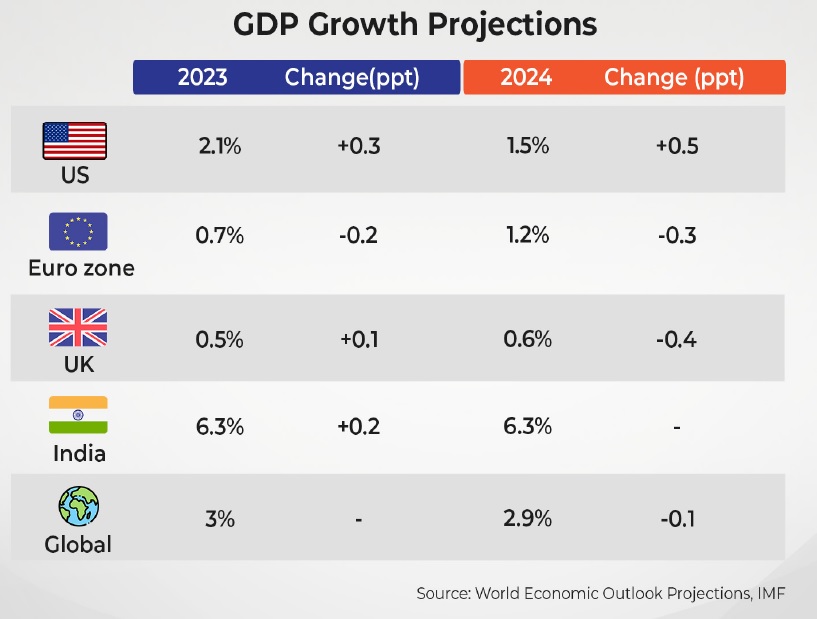 GDP Growth Projections

| | 2023 | Change(ppt) | 2024 | Change (ppt) |
|---|---|---|---|---|
| US | 2.1% | +0.3 | 1.5% | +0.5 |
| Euro zone | 0.7% | -0.2 | 1.2% | -0.3 |
| UK | 0.5% | +0.1 | 0.6% | -0.4 |
| India | 6.3% | +0.2 | 6.3% | - |
| Global | 3% | - | 2.9% | -0.1 |

Source: World Economic Outlook Projections, IMF